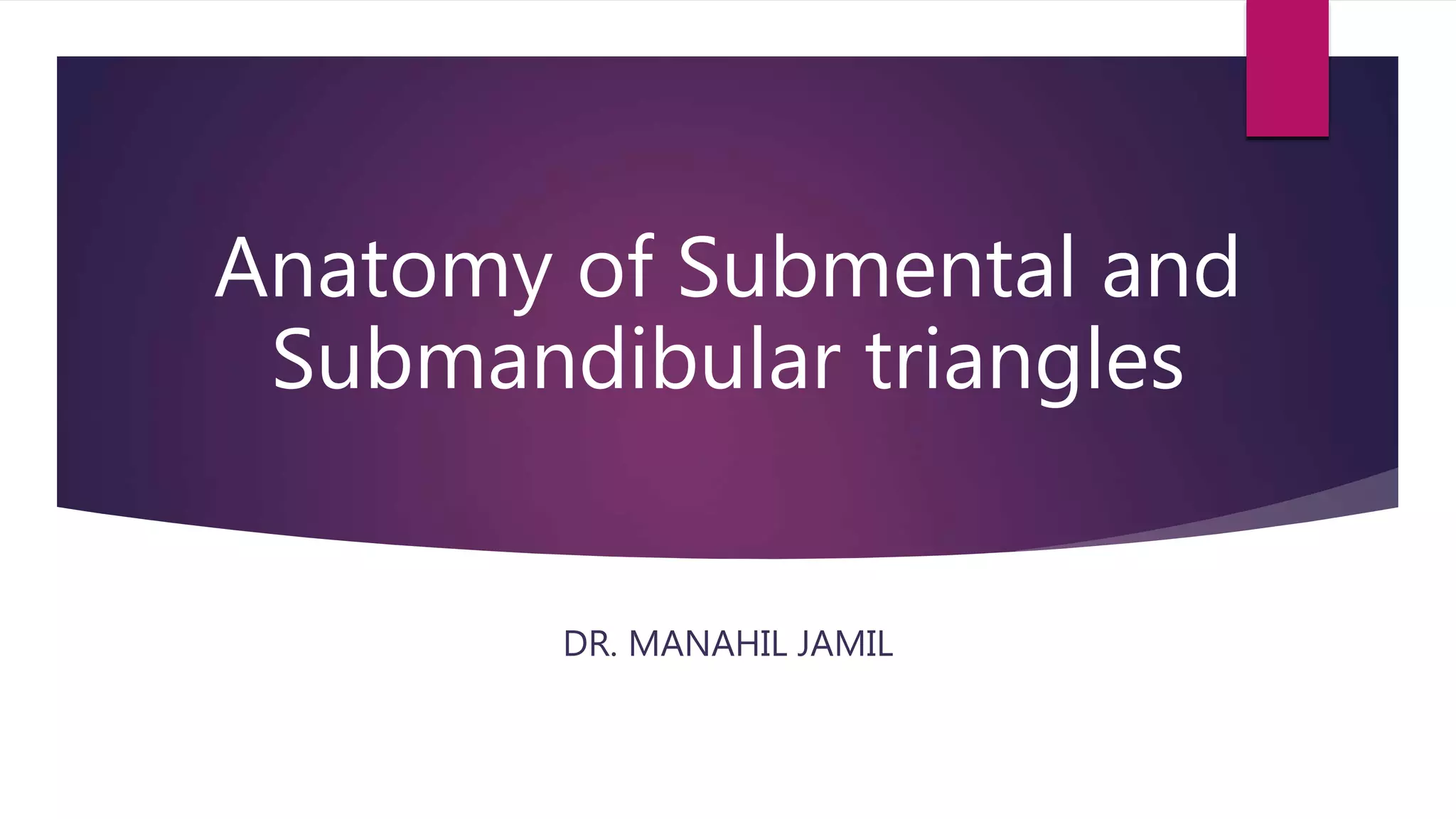 Anatomy of Submental and Submandibular triangles

DR. MANAHIL JAMIL